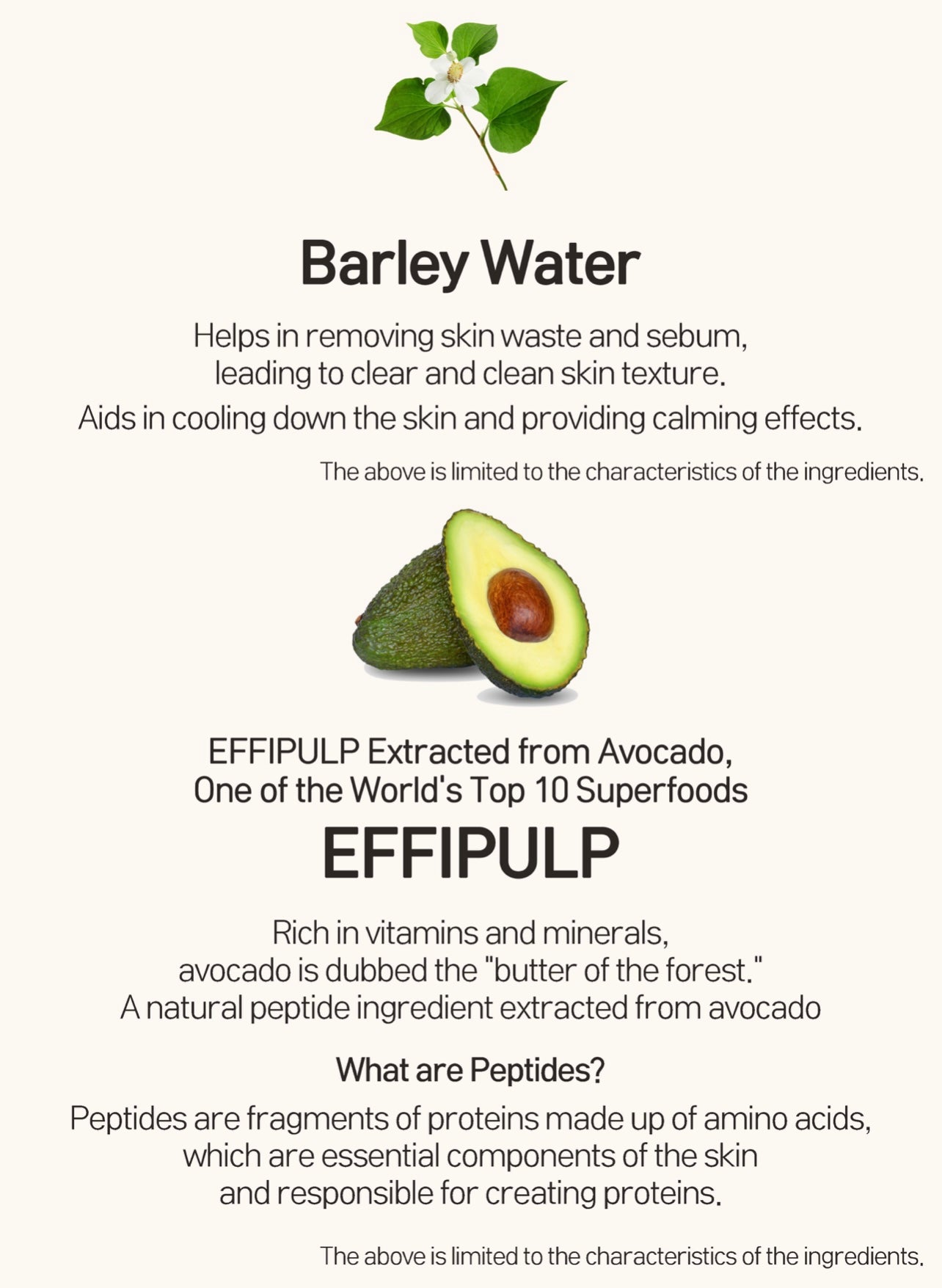 Barley Water

Helps in removing skin waste and sebum, leading to clear and clean skin texture.
Aids in cooling down the skin and providing calming effects.

The above is limited to the characteristics of the ingredients.

EFFIPULP Extracted from Avocado, One of the World's Top 10 Superfoods

EFFIPULP

Rich in vitamins and minerals, avocado is dubbed the "butter of the forest."
A natural peptide ingredient extracted from avocado

What are Peptides?

Peptides are fragments of proteins made up of amino acids, which are essential components of the skin and responsible for creating proteins.

The above is limited to the characteristics of the ingredients.